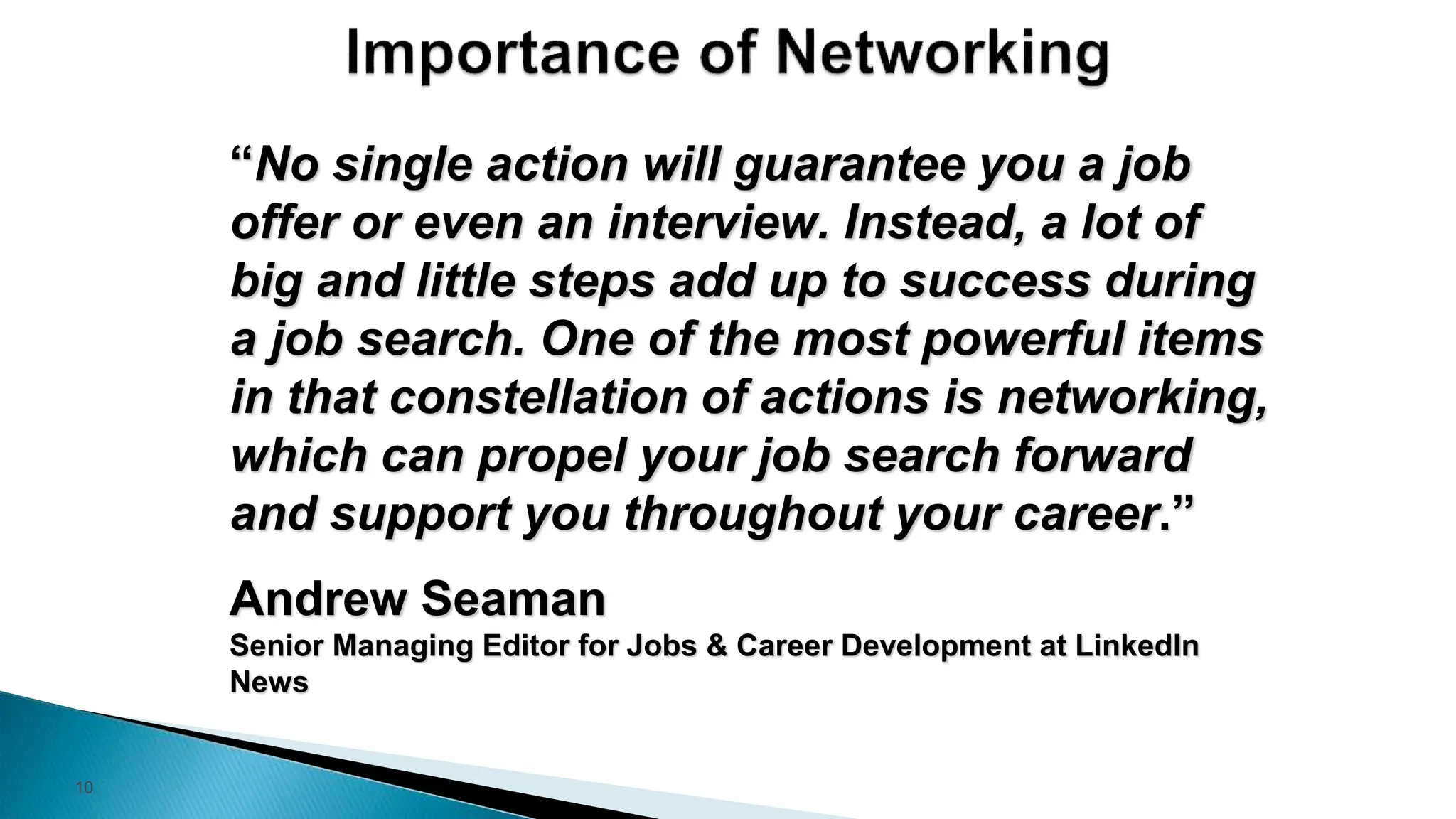 Importance of Networking

“No single action will guarantee you a job offer or even an interview. Instead, a lot of big and little steps add up to success during a job search. One of the most powerful items in that constellation of actions is networking, which can propel your job search forward and support you throughout your career.”

Andrew Seaman
Senior Managing Editor for Jobs & Career Development at LinkedIn News

10